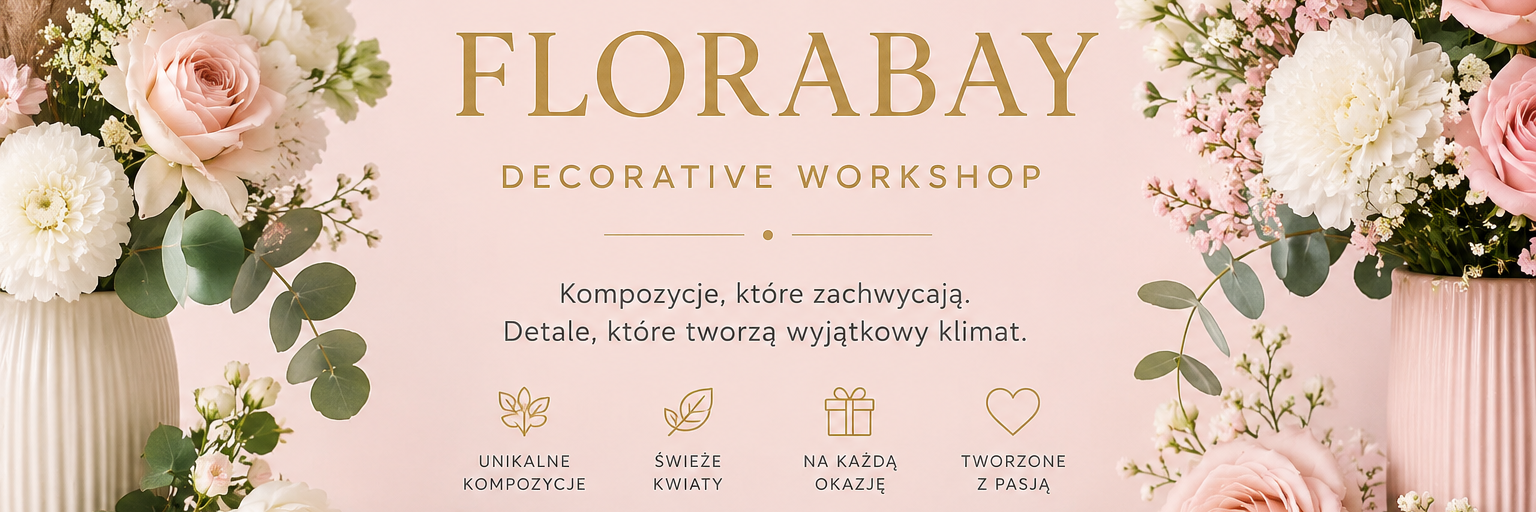 FLORABAY

DECORATIVE WORKSHOP

Kompozycje, które zachwycają.
Detale, które tworzą wyjątkowy klimat.

UNIKALNE KOMPOZYCJE

ŚWIEŻE KWIATY

NA KAŻDĄ OKAZJĘ

TWORZONE Z PASJĄ